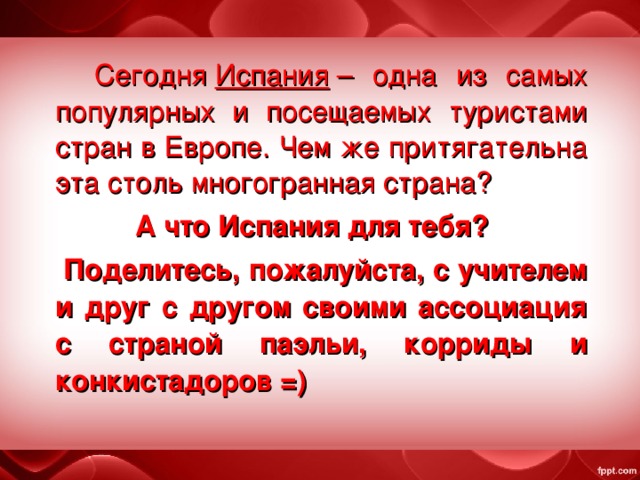 Сегодня Испания – одна из самых популярных и посещаемых туристами стран в Европе. Чем же притягательна эта столь многогранная страна?

А что Испания для тебя?

Поделитесь, пожалуйста, с учителем и друг с другом своими ассоциация с страной паэльи, корриды и конкистадоров =)

fppt.com